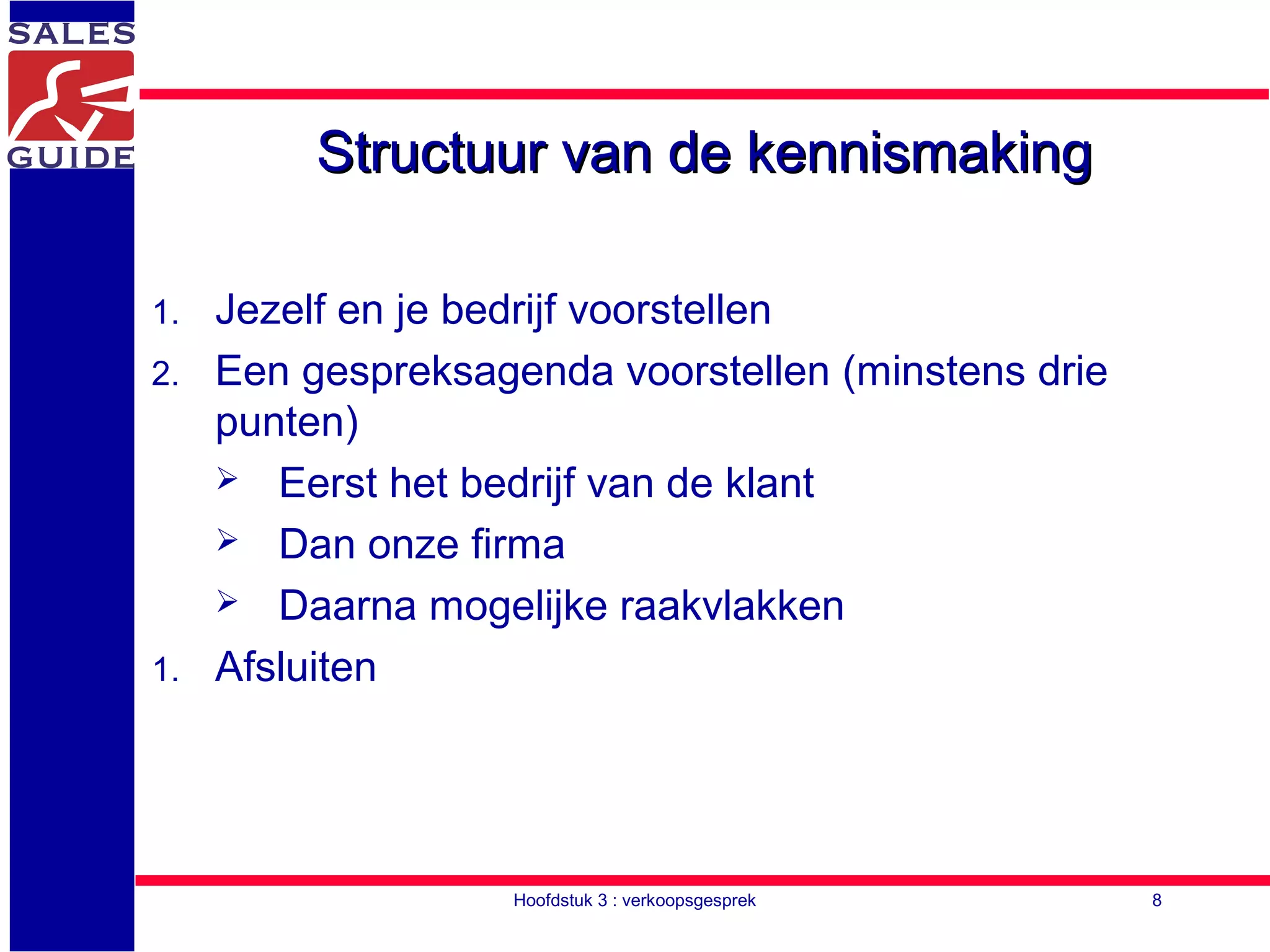 SALES
GUIDE

Structuur van de kennismaking

1. Jezelf en je bedrijf voorstellen
2. Een gespreksagenda voorstellen (minstens drie punten)
   ➢ Eerst het bedrijf van de klant
   ➢ Dan onze firma
   ➢ Daarna mogelijke raakvlakken
1. Afsluiten

Hoofdstuk 3 : verkoopsgesprek

8